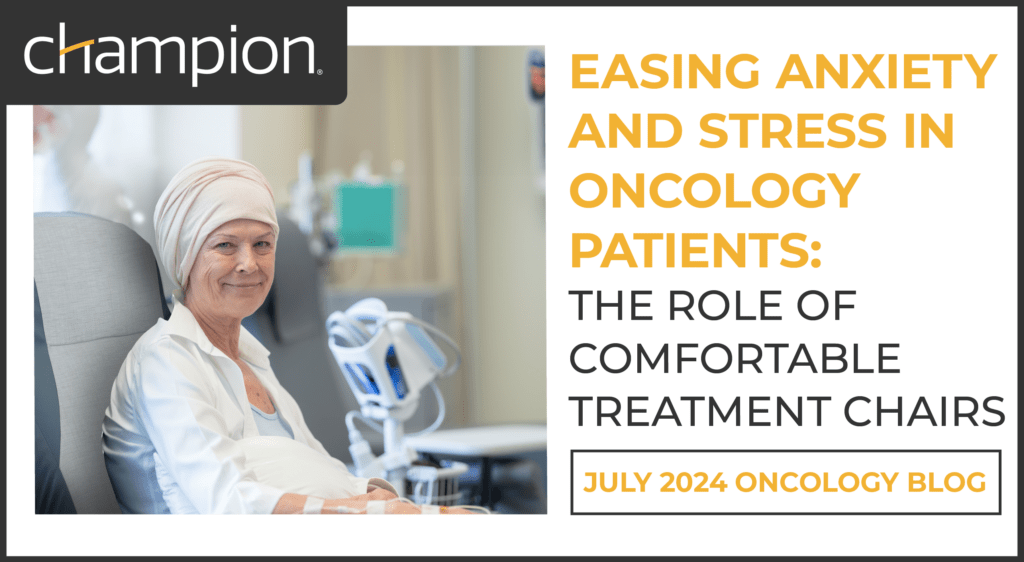 champion®

EASING ANXIETY AND STRESS IN ONCOLOGY PATIENTS: THE ROLE OF COMFORTABLE TREATMENT CHAIRS

JULY 2024 ONCOLOGY BLOG